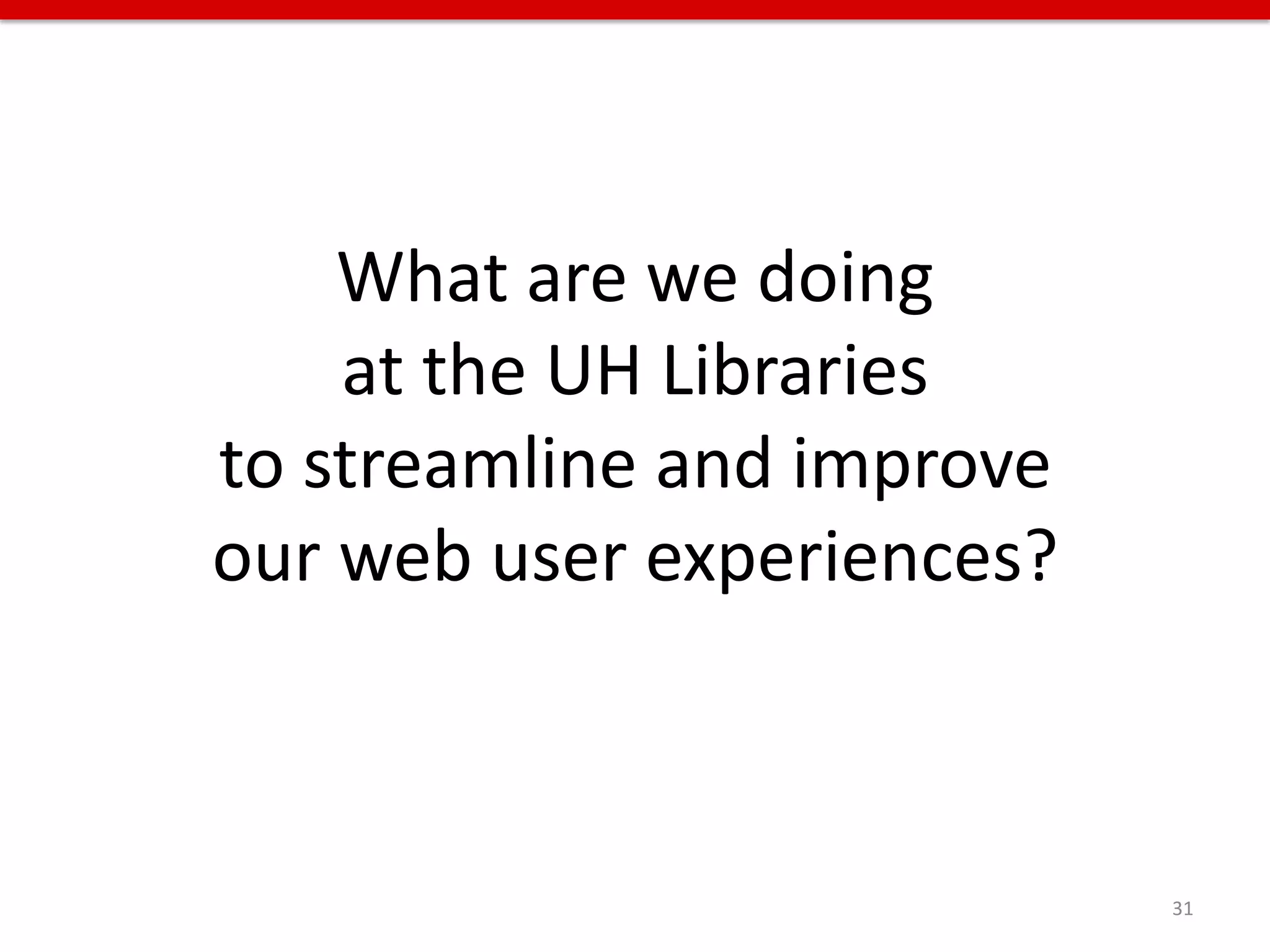 What are we doing at the UH Libraries to streamline and improve our web user experiences?

31